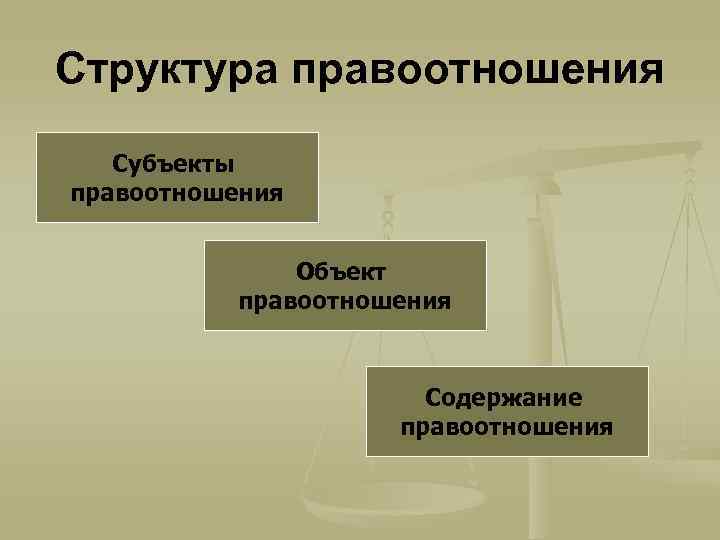 Структура правоотношения

Субъекты правоотношения

Объект правоотношения

Содержание правоотношения